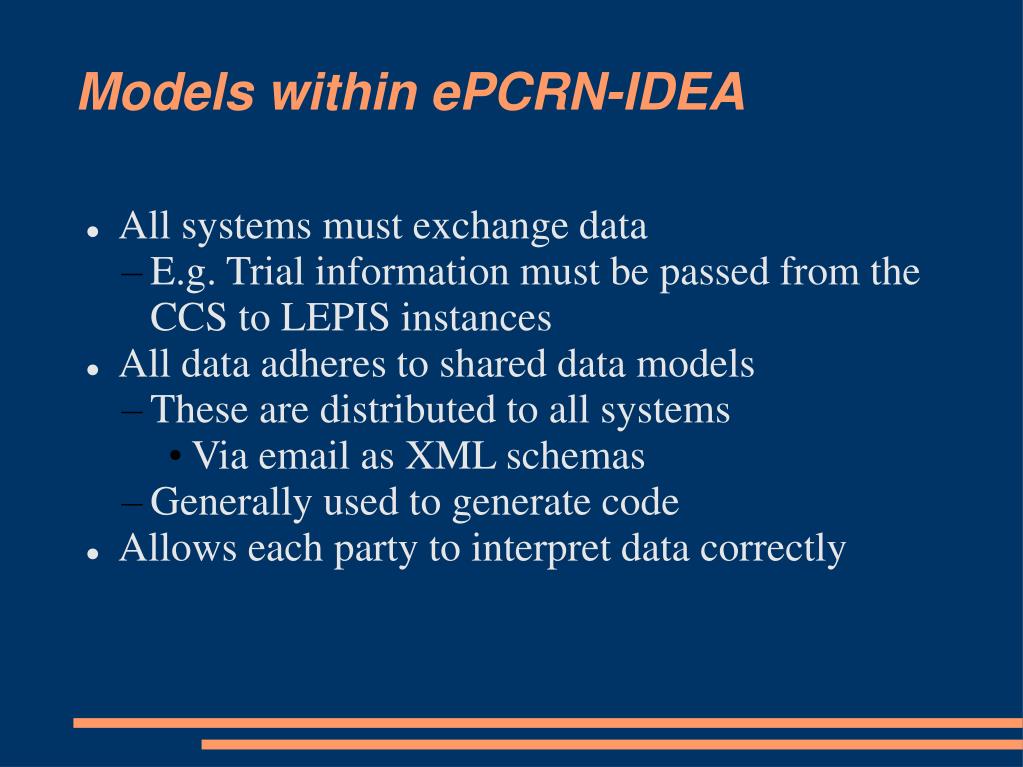 Models within ePCRN-IDEA

- All systems must exchange data
  – E.g. Trial information must be passed from the CCS to LEPIS instances
- All data adheres to shared data models
  – These are distributed to all systems
    • Via email as XML schemas
  – Generally used to generate code
- Allows each party to interpret data correctly